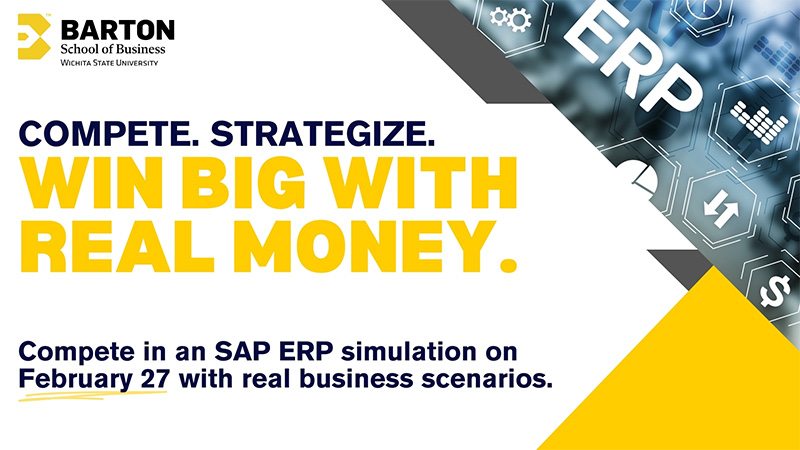 BARTON
School of Business
WICHITA STATE UNIVERSITY

ERP

COMPETE. STRATEGIZE.
WIN BIG WITH REAL MONEY.

Compete in an SAP ERP simulation on February 27 with real business scenarios.